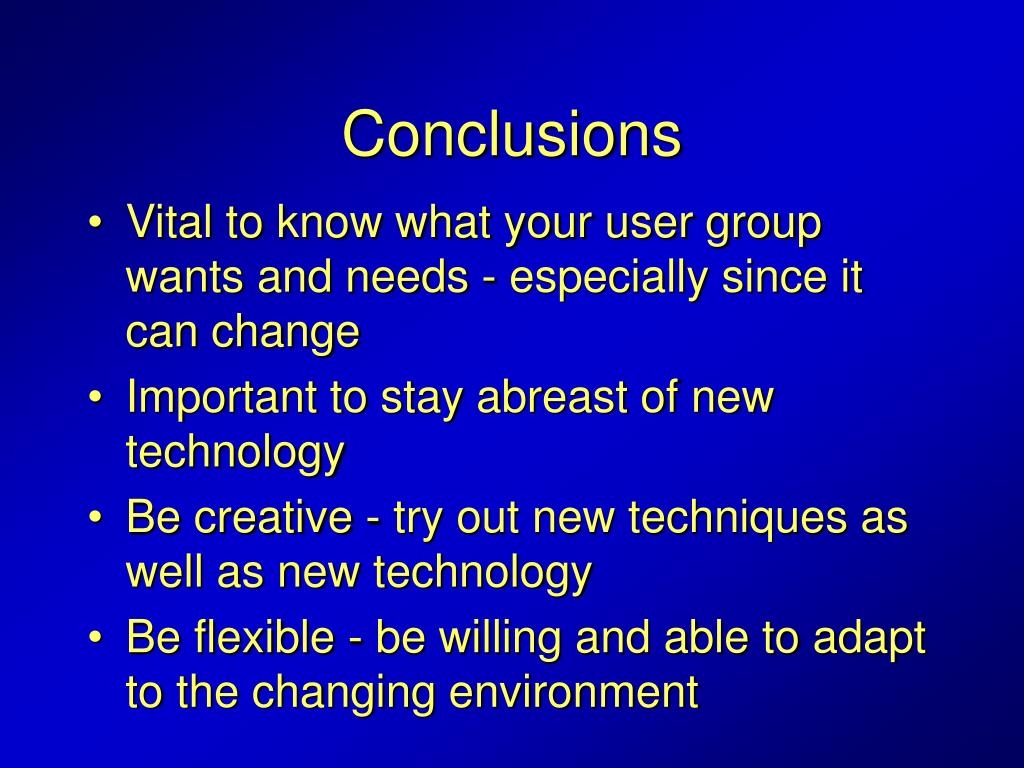 Conclusions

• Vital to know what your user group wants and needs - especially since it can change
• Important to stay abreast of new technology
• Be creative - try out new techniques as well as new technology
• Be flexible - be willing and able to adapt to the changing environment